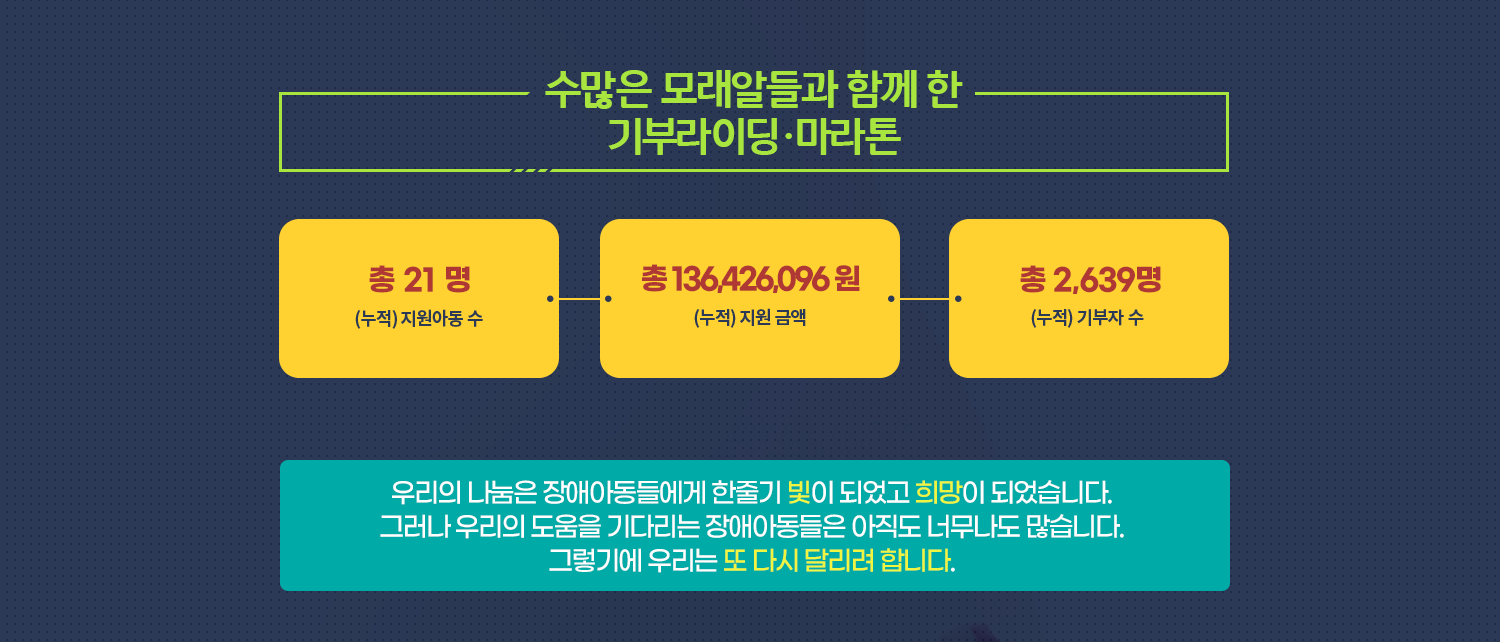 수많은 모래알들과 함께 한
기부라이딩·마라톤

총 21 명
(누적) 지원아동 수

총 136,426,096 원
(누적) 지원 금액

총 2,639명
(누적) 기부자 수

우리의 나눔은 장애아동들에게 한줄기 빛이 되었고 희망이 되었습니다.
그러나 우리의 도움을 기다리는 장애아동들은 아직도 너무나도 많습니다.
그렇기에 우리는 또 다시 달리려 합니다.